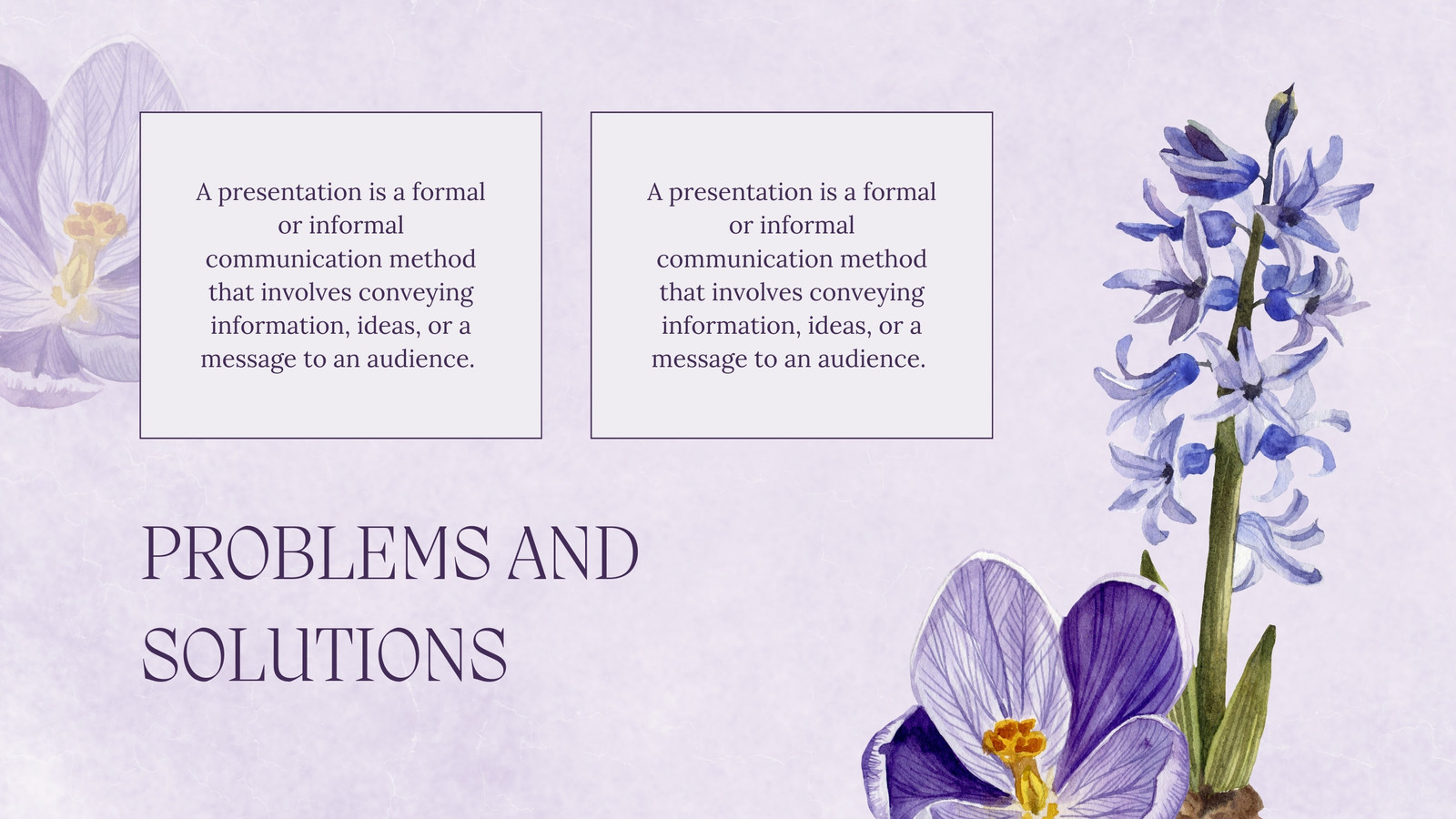 A presentation is a formal or informal communication method that involves conveying information, ideas, or a message to an audience.

A presentation is a formal or informal communication method that involves conveying information, ideas, or a message to an audience.

PROBLEMS AND SOLUTIONS